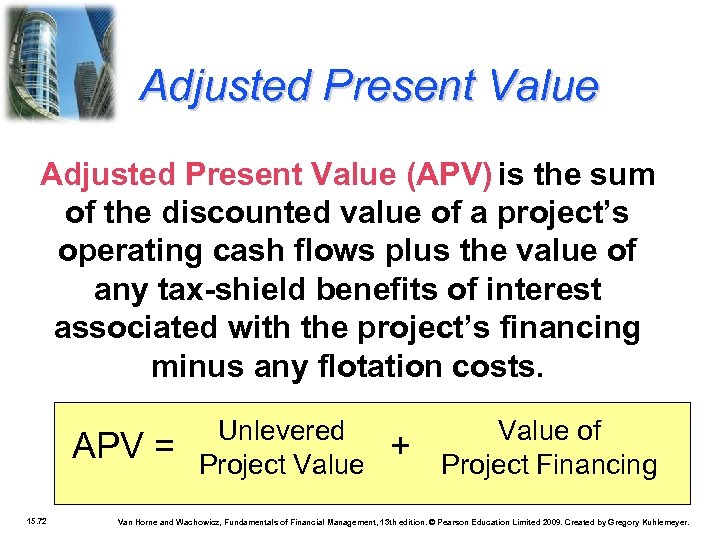 Adjusted Present Value

Adjusted Present Value (APV) is the sum of the discounted value of a project's operating cash flows plus the value of any tax-shield benefits of interest associated with the project's financing minus any flotation costs.

APV = Unlevered Project Value + Value of Project Financing

15.72

Van Horne and Wachowicz, Fundamentals of Financial Management, 13th edition. © Pearson Education Limited 2009. Created by Gregory Kuhlemeyer.